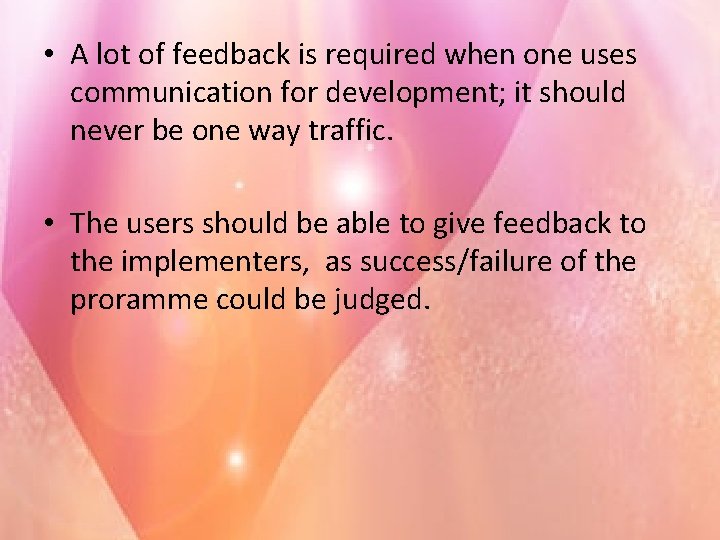 • A lot of feedback is required when one uses communication for development; it should never be one way traffic.

• The users should be able to give feedback to the implementers,  as success/failure of the proramme could be judged.